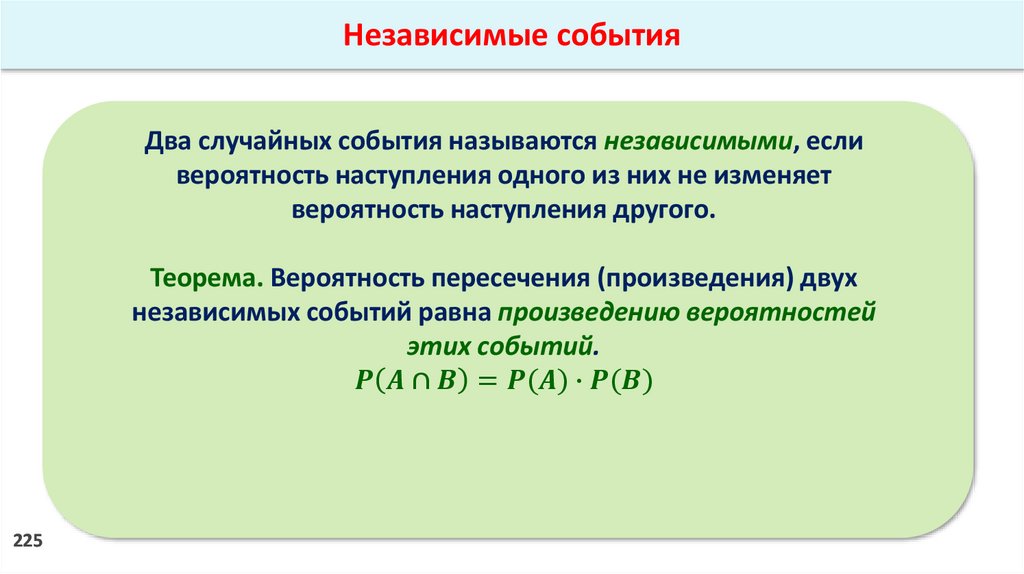 Независимые события

Два случайных события называются независимыми, если вероятность наступления одного из них не изменяет вероятность наступления другого.

Теорема. Вероятность пересечения (произведения) двух независимых событий равна произведению вероятностей этих событий.
$P(A \cap B) = P(A) \cdot P(B)$

225